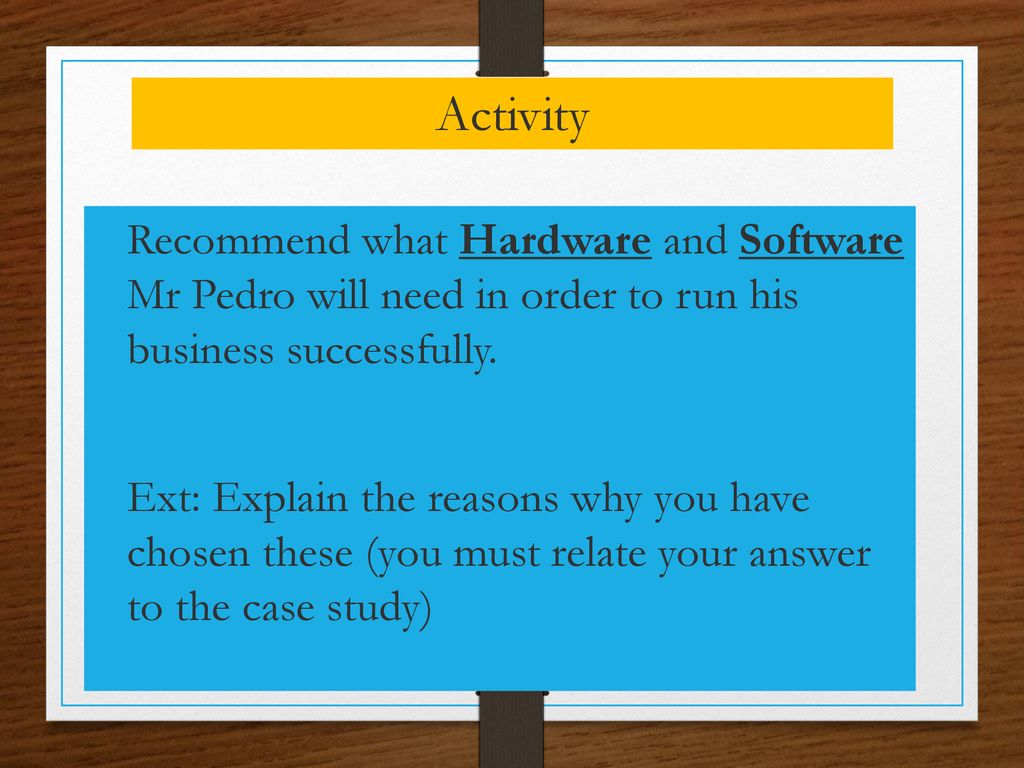 Activity

Recommend what Hardware and Software Mr Pedro will need in order to run his business successfully.

Ext: Explain the reasons why you have chosen these (you must relate your answer to the case study)